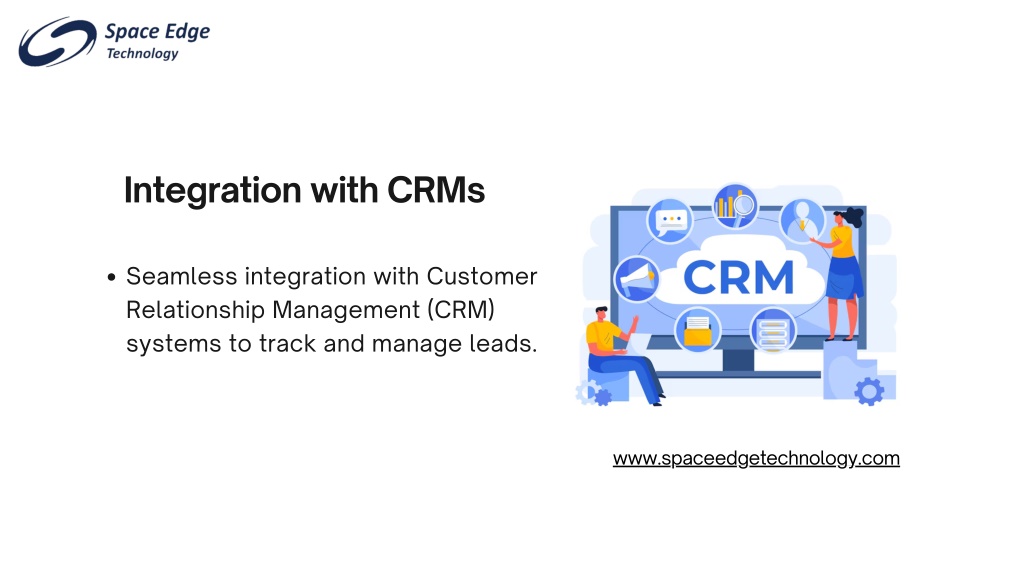 Space Edge
Technology

Integration with CRMs

• Seamless integration with Customer Relationship Management (CRM) systems to track and manage leads.

CRM

www.spaceedgetechnology.com